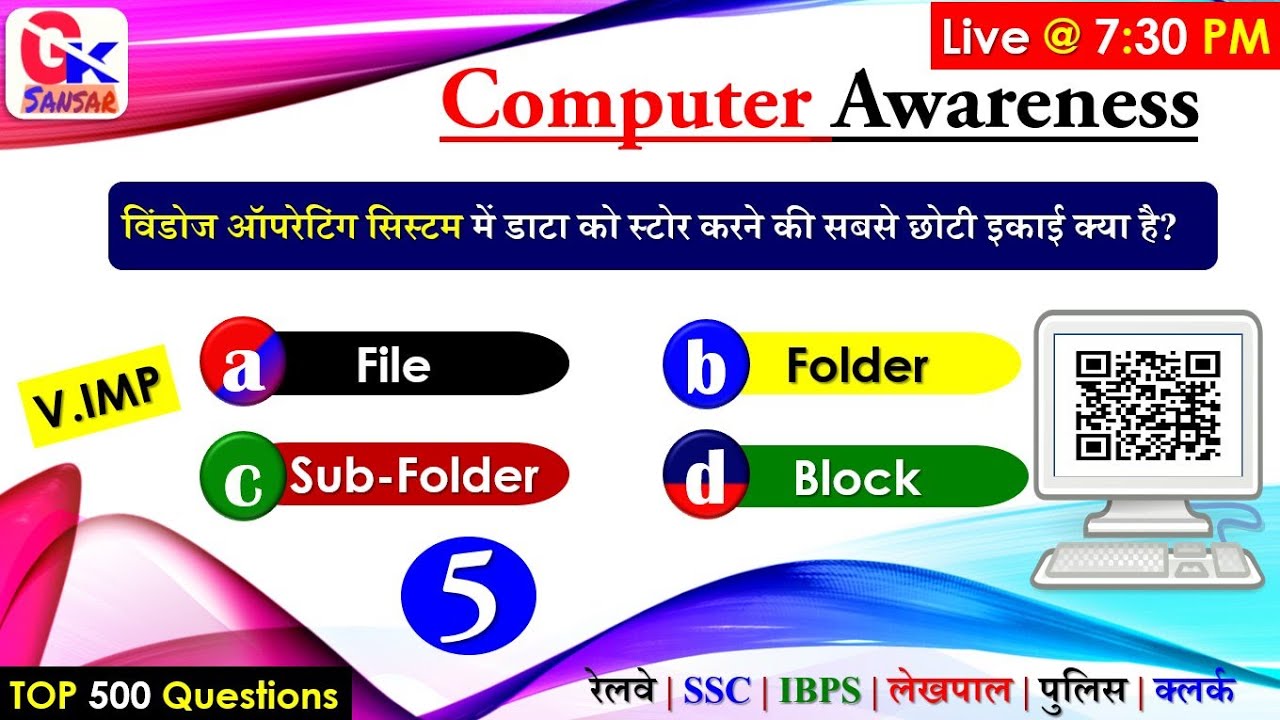 GK SANSAR

Live @ 7:30 PM

Computer Awareness

विंडोज ऑपरेटिंग सिस्टम में डाटा को स्टोर करने की सबसे छोटी इकाई क्या है?

V.IMP

a File

b Folder

c Sub-Folder

d Block

5

TOP 500 Questions

रेलवे | SSC | IBPS | लेखपाल | पुलिस | क्लर्क